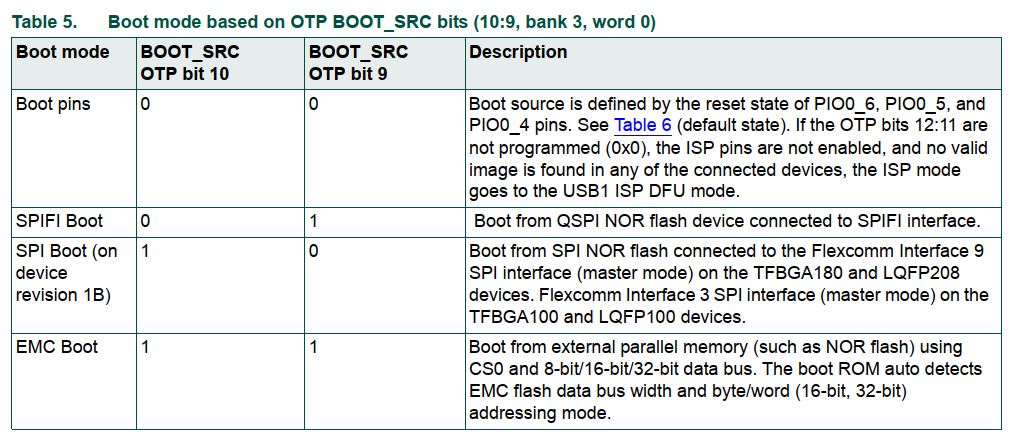 Table 5. Boot mode based on OTP BOOT_SRC bits (10:9, bank 3, word 0)

| Boot mode | BOOT_SRC OTP bit 10 | BOOT_SRC OTP bit 9 | Description |
|---|---|---|---|
| Boot pins | 0 | 0 | Boot source is defined by the reset state of PIO0_6, PIO0_5, and PIO0_4 pins. See Table 6 (default state). If the OTP bits 12:11 are not programmed (0x0), the ISP pins are not enabled, and no valid image is found in any of the connected devices, the ISP mode goes to the USB1 ISP DFU mode. |
| SPIFI Boot | 0 | 1 | Boot from QSPI NOR flash device connected to SPIFI interface. |
| SPI Boot (on device revision 1B) | 1 | 0 | Boot from SPI NOR flash connected to the Flexcomm Interface 9 SPI interface (master mode) on the TFBGA180 and LQFP208 devices. Flexcomm Interface 3 SPI interface (master mode) on the TFBGA100 and LQFP100 devices. |
| EMC Boot | 1 | 1 | Boot from external parallel memory (such as NOR flash) using CS0 and 8-bit/16-bit/32-bit data bus. The boot ROM auto detects EMC flash data bus width and byte/word (16-bit, 32-bit) addressing mode. |